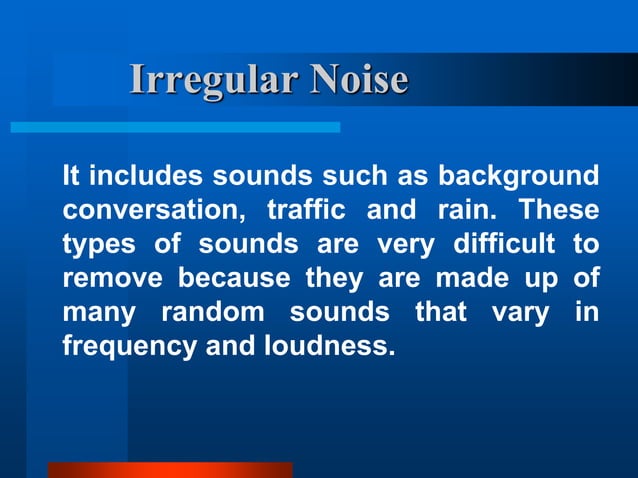 Irregular Noise

It includes sounds such as background conversation, traffic and rain. These types of sounds are very difficult to remove because they are made up of many random sounds that vary in frequency and loudness.